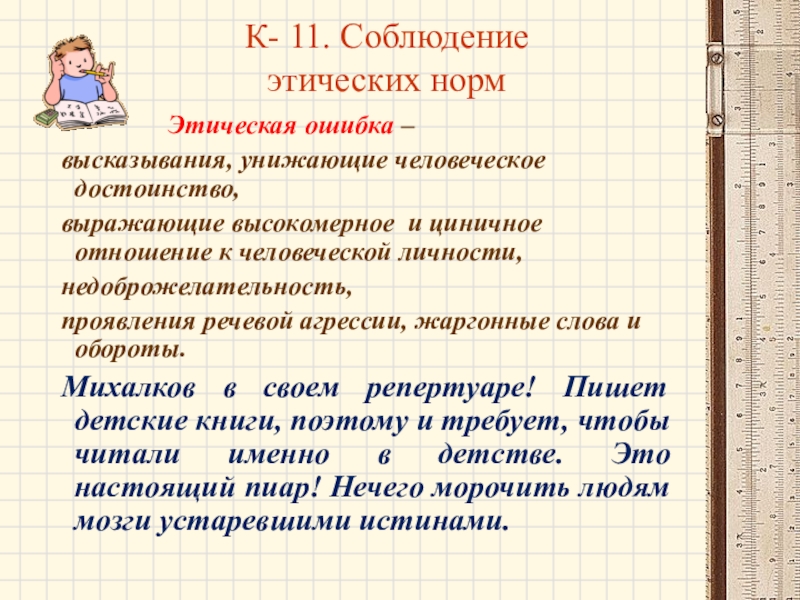 К- 11. Соблюдение этических норм

Этическая ошибка –

высказывания, унижающие человеческое достоинство,

выражающие высокомерное и циничное отношение к человеческой личности,

недоброжелательность,

проявления речевой агрессии, жаргонные слова и обороты.

Михалков в своем репертуаре! Пишет детские книги, поэтому и требует, чтобы читали именно в детстве. Это настоящий пиар! Нечего морочить людям мозги устаревшими истинами.